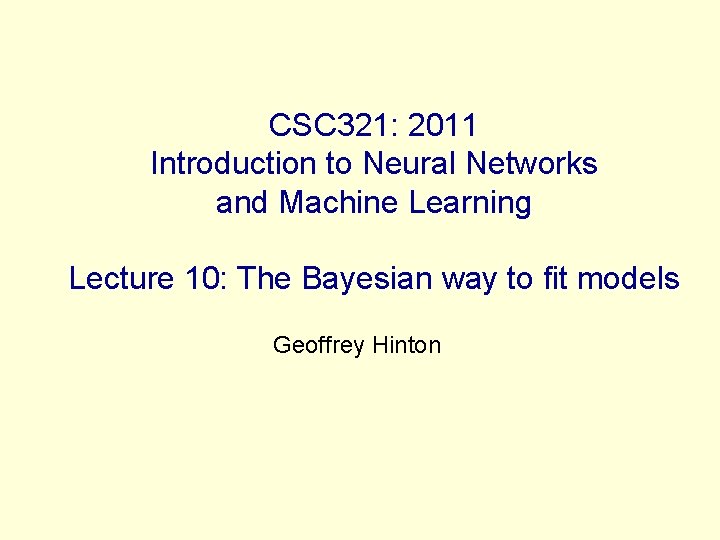 CSC321: 2011
Introduction to Neural Networks and Machine Learning

Lecture 10: The Bayesian way to fit models

Geoffrey Hinton